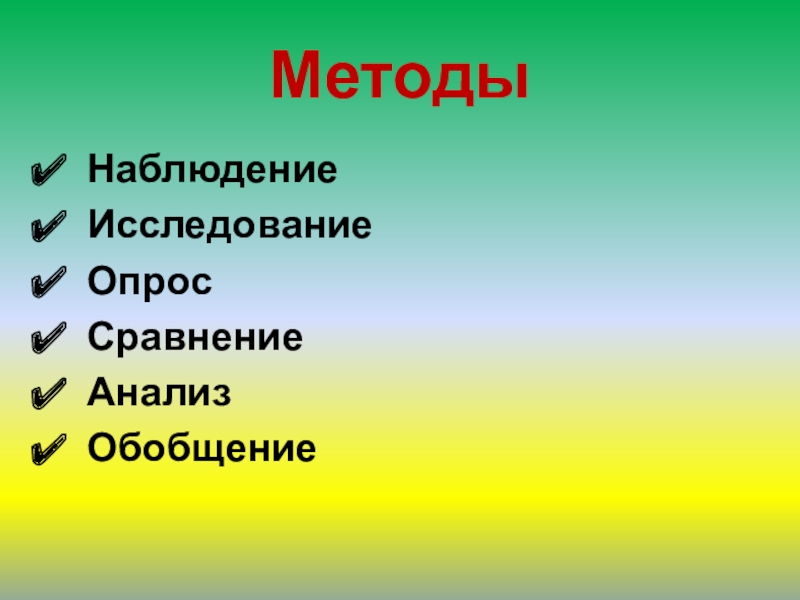 Методы

✔ Наблюдение
✔ Исследование
✔ Опрос
✔ Сравнение
✔ Анализ
✔ Обобщение